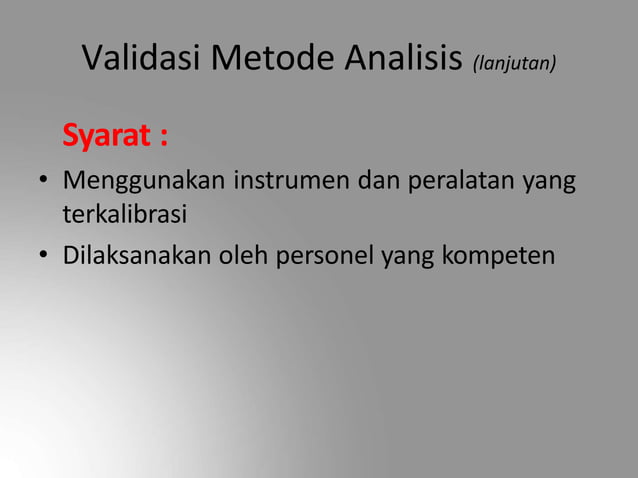 Validasi Metode Analisis (lanjutan)

Syarat :

• Menggunakan instrumen dan peralatan yang terkalibrasi
• Dilaksanakan oleh personel yang kompeten